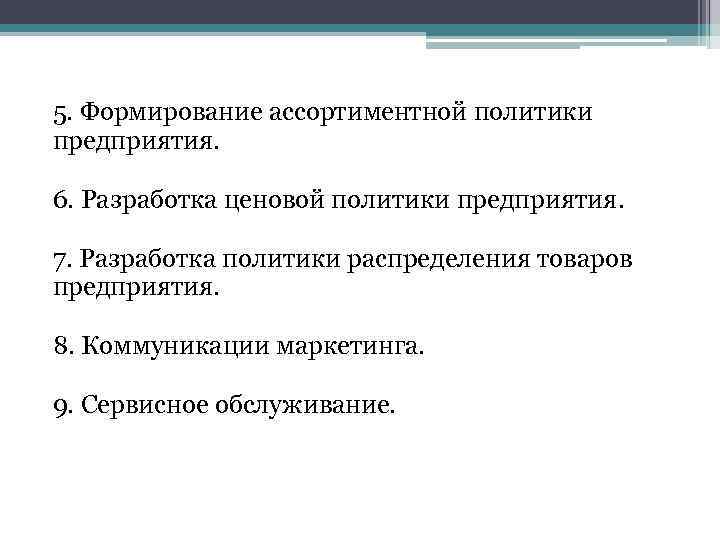 5. Формирование ассортиментной политики предприятия.

6. Разработка ценовой политики предприятия.

7. Разработка политики распределения товаров предприятия.

8. Коммуникации маркетинга.

9. Сервисное обслуживание.